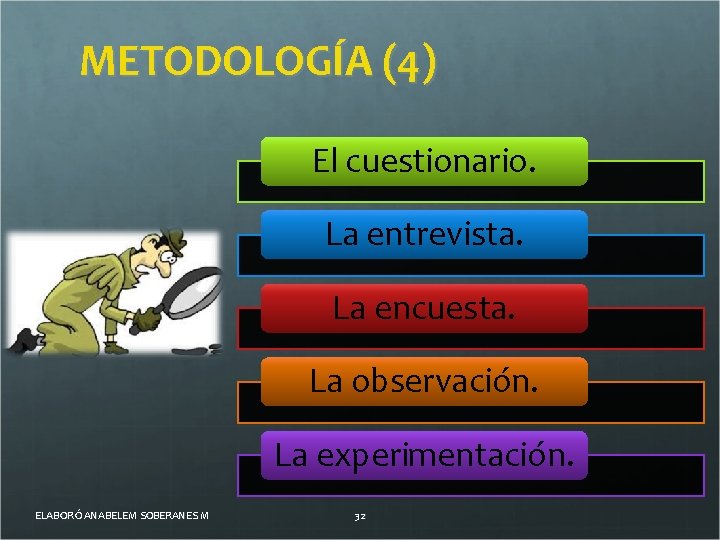 METODOLOGÍA (4)

El cuestionario.

La entrevista.

La encuesta.

La observación.

La experimentación.

ELABORÓ ANABELEM SOBERANES M

32